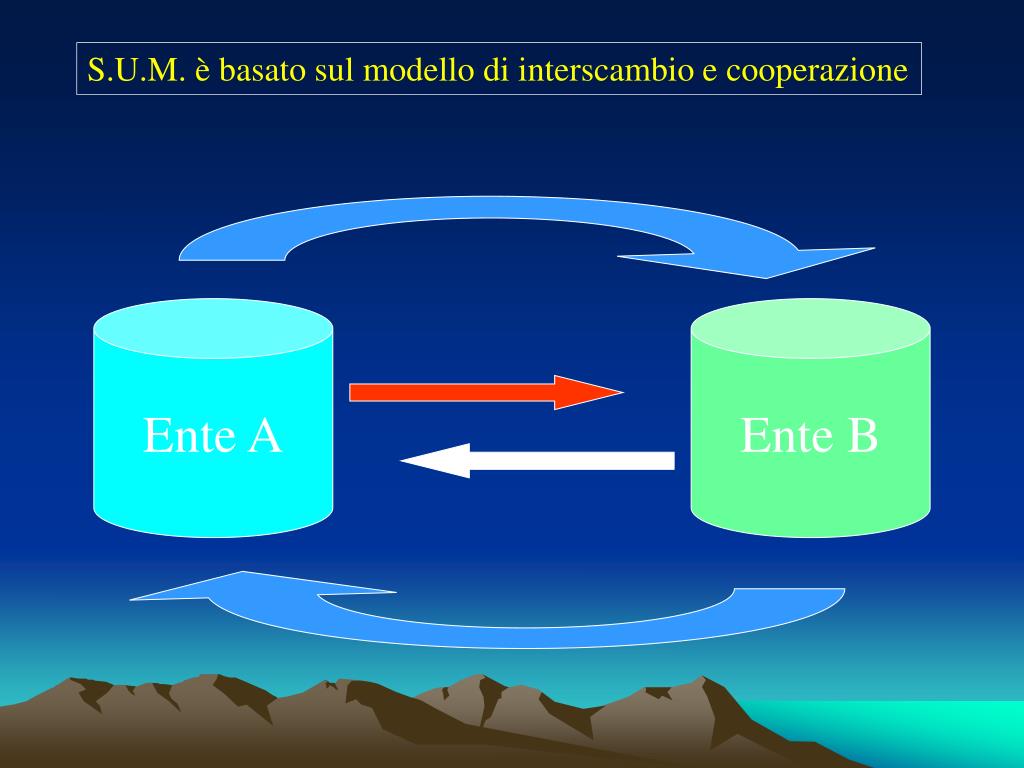 S.U.M. è basato sul modello di interscambio e cooperazione

Ente A

Ente B